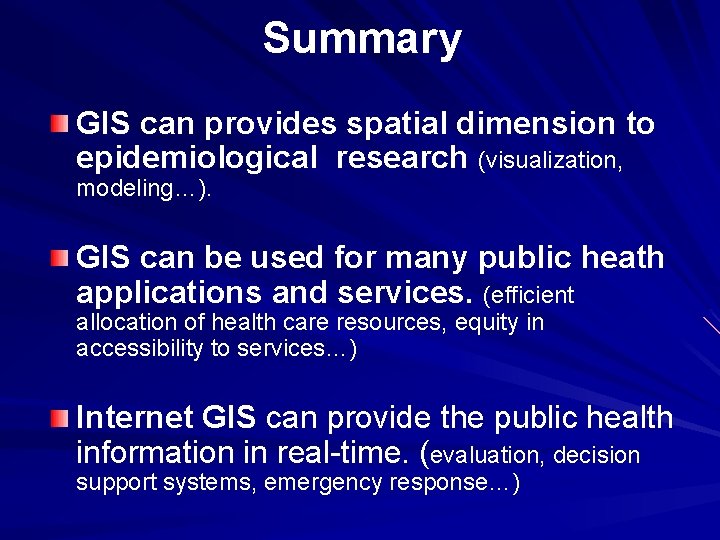 Summary

GIS can provides spatial dimension to epidemiological research (visualization, modeling…).

GIS can be used for many public heath applications and services. (efficient allocation of health care resources, equity in accessibility to services…)

Internet GIS can provide the public health information in real-time. (evaluation, decision support systems, emergency response…)